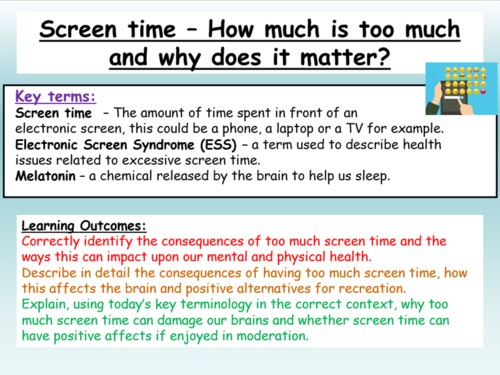 Screen time – How much is too much and why does it matter?

Key terms:
Screen time – The amount of time spent in front of an electronic screen, this could be a phone, a laptop or a TV for example.
Electronic Screen Syndrome (ESS) – a term used to describe health issues related to excessive screen time.
Melatonin – a chemical released by the brain to help us sleep.

Learning Outcomes:
Correctly identify the consequences of too much screen time and the ways this can impact upon our mental and physical health.
Describe in detail the consequences of having too much screen time, how this affects the brain and positive alternatives for recreation.
Explain, using today's key terminology in the correct context, why too much screen time can damage our brains and whether screen time can have positive affects if enjoyed in moderation.